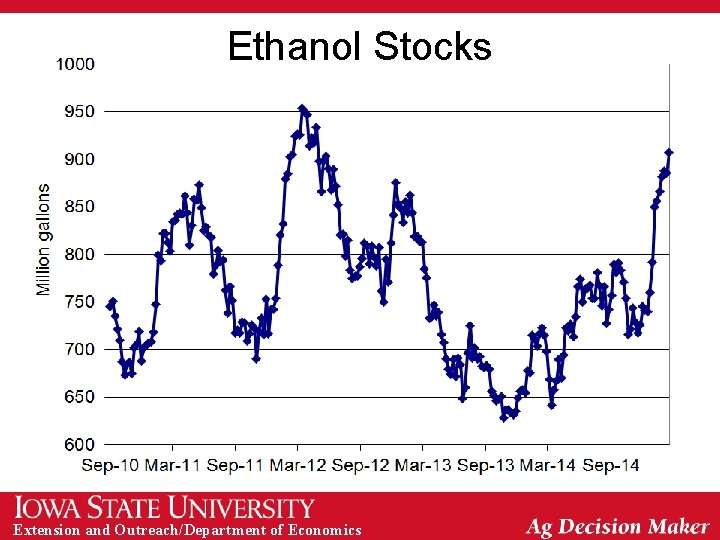 Ethanol Stocks

Million gallons

1000
950
900
850
800
750
700
650
600

Sep-10 Mar-11 Sep-11 Mar-12 Sep-12 Mar-13 Sep-13 Mar-14 Sep-14

IOWA STATE UNIVERSITY
Extension and Outreach/Department of Economics

Ag Decision Maker